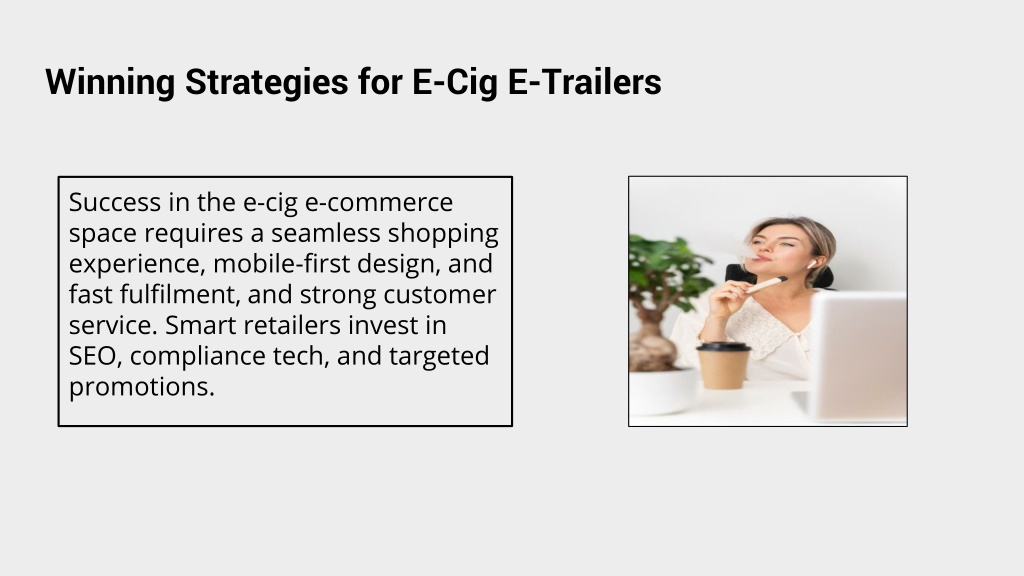 Winning Strategies for E-Cig E-Trailers

Success in the e-cig e-commerce space requires a seamless shopping experience, mobile-first design, and fast fulfilment, and strong customer service. Smart retailers invest in SEO, compliance tech, and targeted promotions.